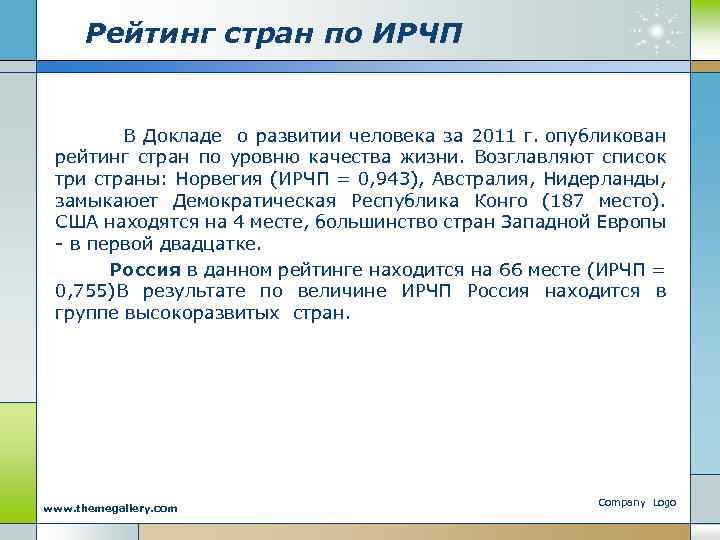 Рейтинг стран по ИРЧП

В Докладе о развитии человека за 2011 г. опубликован рейтинг стран по уровню качества жизни. Возглавляют список три страны: Норвегия (ИРЧП = 0,943), Австралия, Нидерланды, замыкает Демократическая Республика Конго (187 место). США находятся на 4 месте, большинство стран Западной Европы - в первой двадцатке.

Россия в данном рейтинге находится на 66 месте (ИРЧП = 0,755)В результате по величине ИРЧП Россия находится в группе высокоразвитых стран.

www.themegallery.com

Company Logo